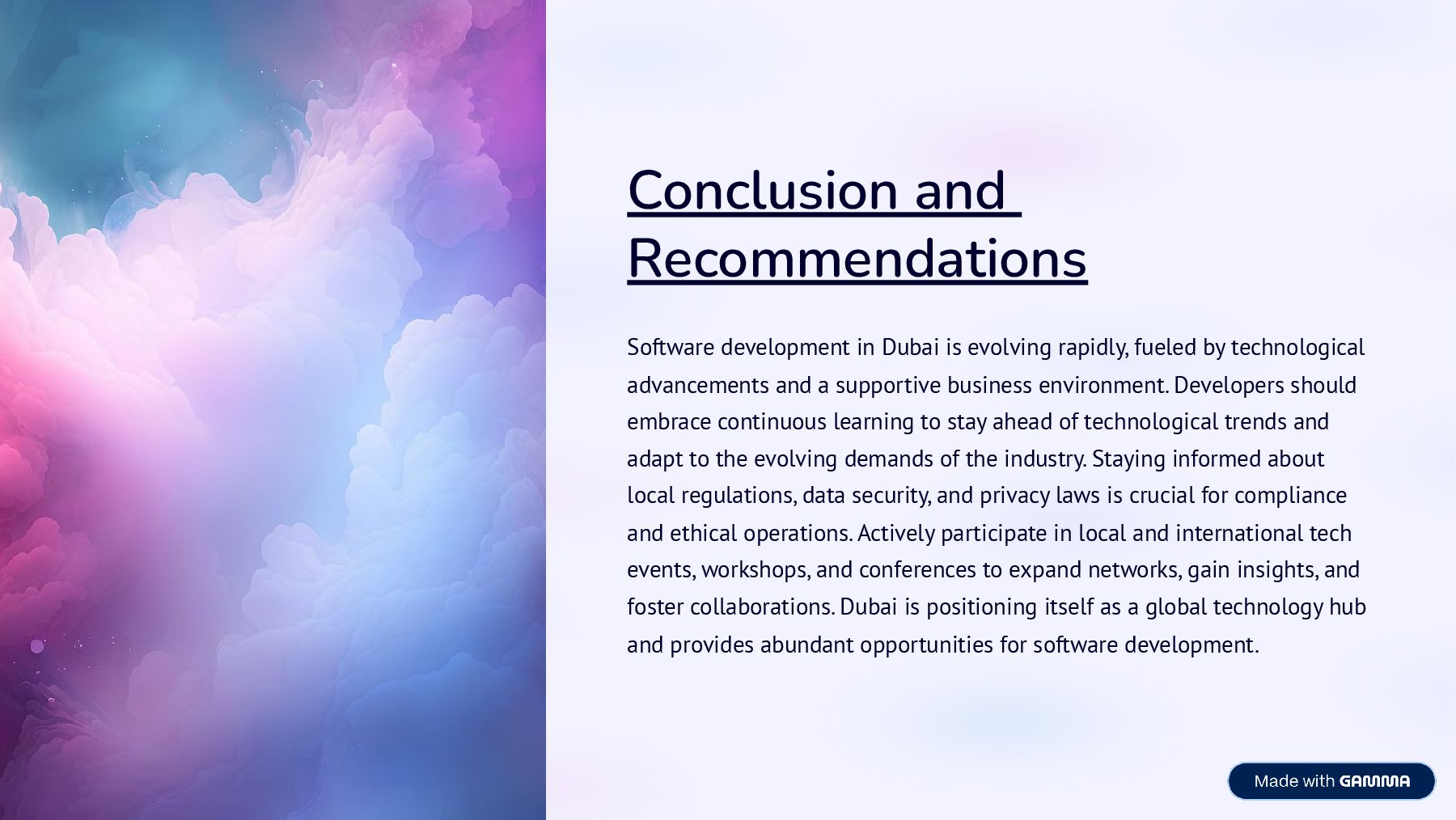 Conclusion and Recommendations

Software development in Dubai is evolving rapidly, fueled by technological advancements and a supportive business environment. Developers should embrace continuous learning to stay ahead of technological trends and adapt to the evolving demands of the industry. Staying informed about local regulations, data security, and privacy laws is crucial for compliance and ethical operations. Actively participate in local and international tech events, workshops, and conferences to expand networks, gain insights, and foster collaborations. Dubai is positioning itself as a global technology hub and provides abundant opportunities for software development.

Made with GAMMA